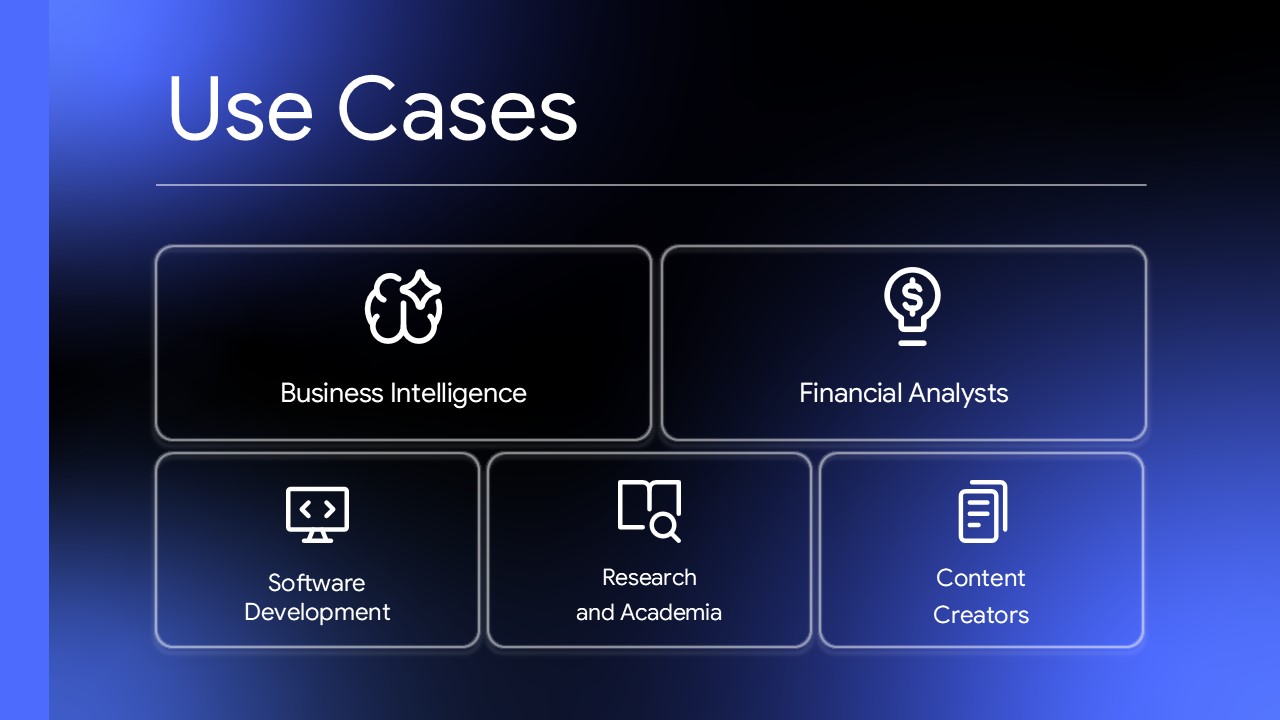 Use Cases

Business Intelligence

Financial Analysts

Software Development

Research and Academia

Content Creators